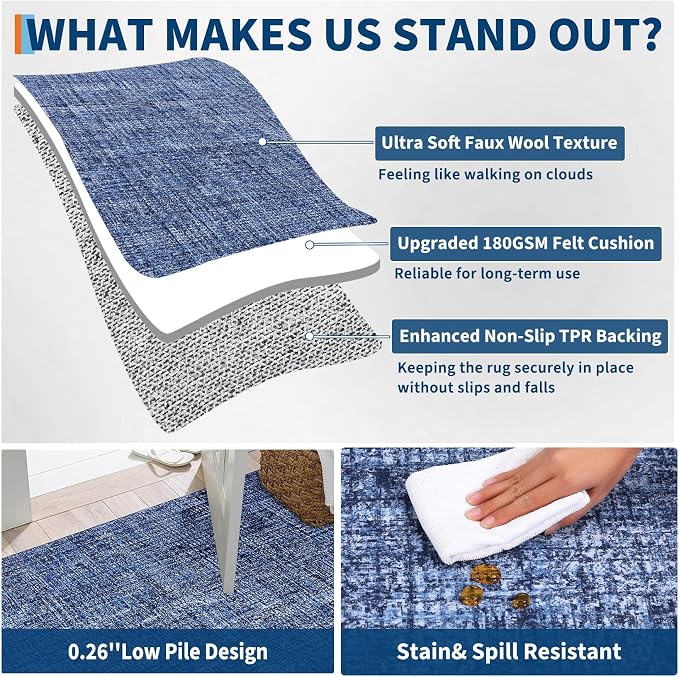 WHAT MAKES US STAND OUT?

Ultra Soft Faux Wool Texture

Feeling like walking on clouds

Upgraded 180GSM Felt Cushion

Reliable for long-term use

Enhanced Non-Slip TPR Backing

Keeping the rug securely in place without slips and falls

0.26''Low Pile Design

Stain& Spill Resistant